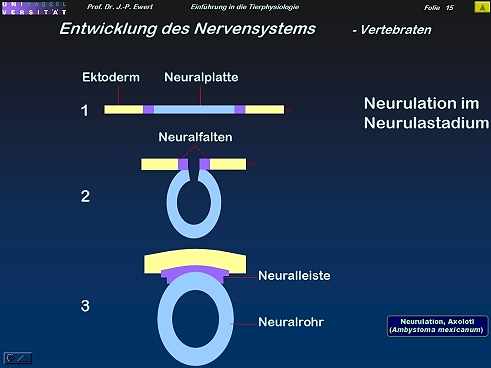 UNIKASSEL
VERSITÄT

Prof. Dr. J.-P. Ewert

Einführung in die Tierphysiologie

Folie 15

Entwicklung des Nervensystems - Vertebraten

Ektoderm

Neuralplatte

1

Neurulation im Neurulastadium

Neuralfalten

2

Neuralleiste

3

Neuralrohr

Neurulation, Axolotl (Ambystoma mexicanum)